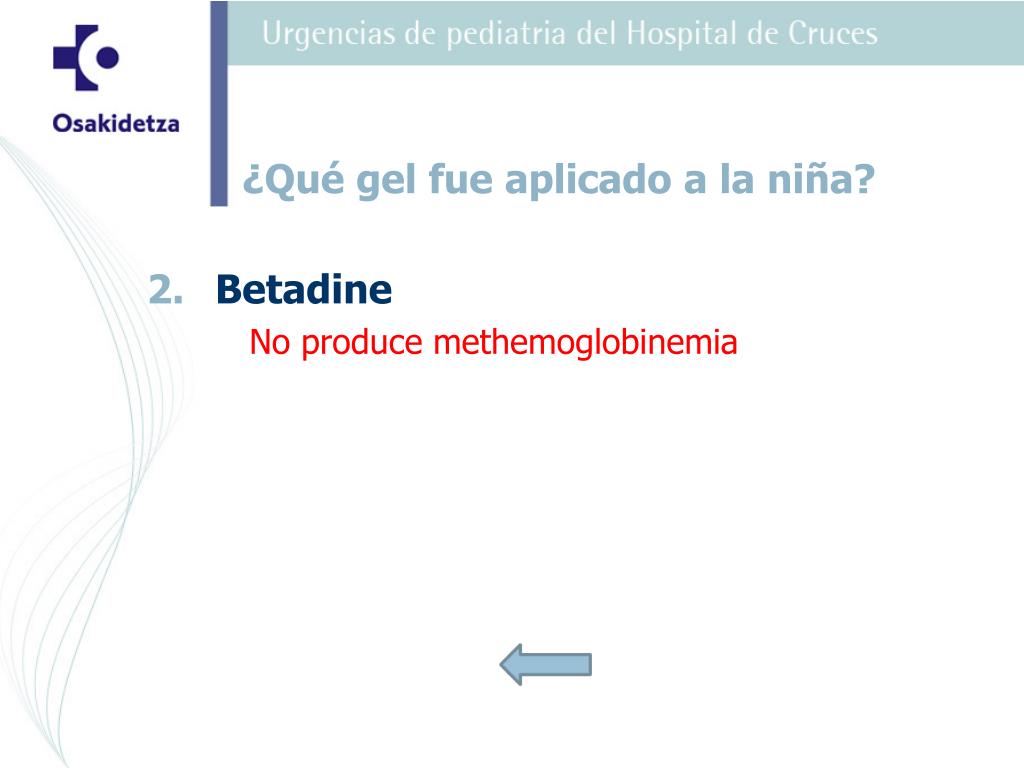 Osakidetza

Urgencias de pediatria del Hospital de Cruces

¿Qué gel fue aplicado a la niña?

2. Betadine

No produce methemoglobinemia